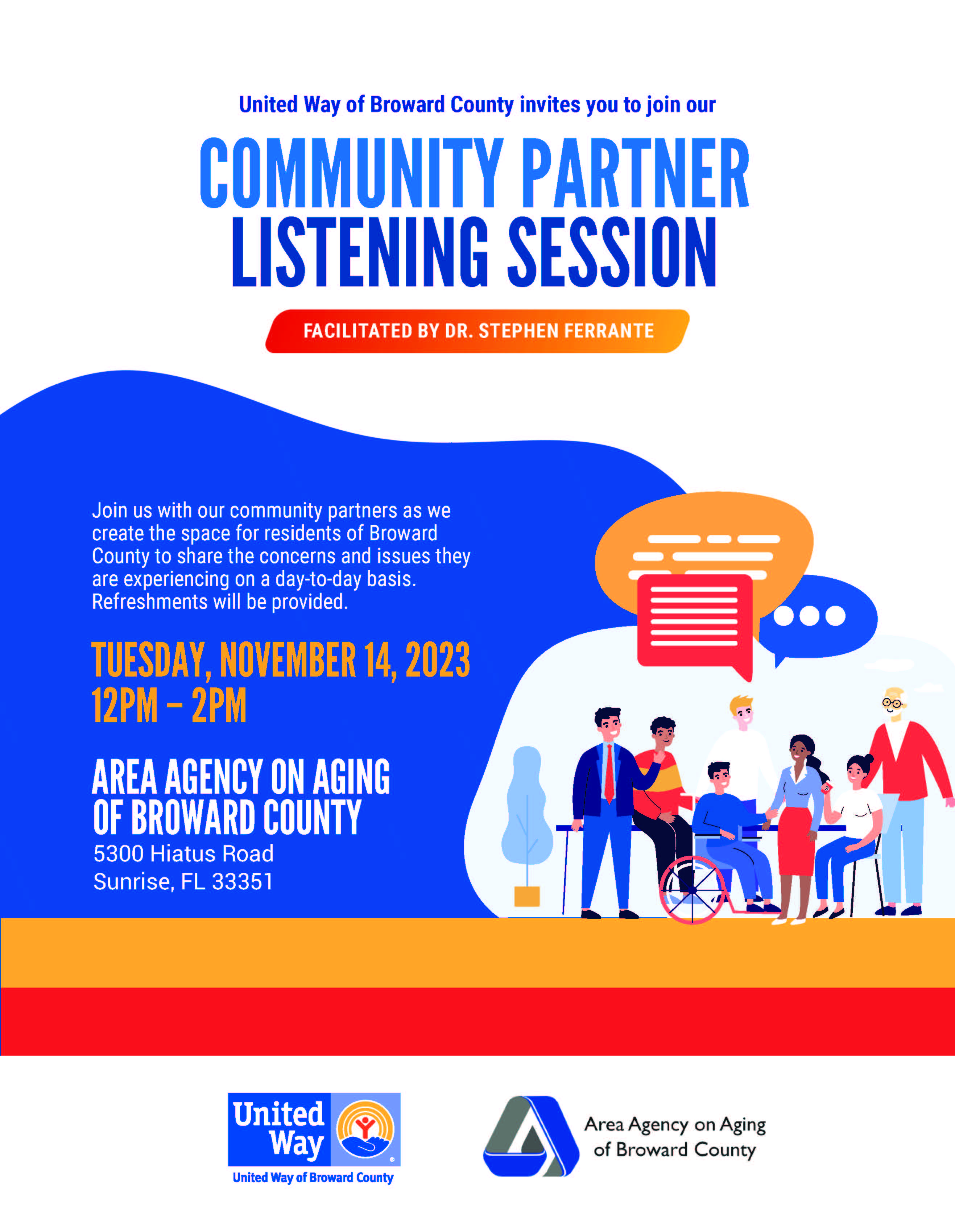 United Way of Broward County invites you to join our

COMMUNITY PARTNER LISTENING SESSION

FACILITATED BY DR. STEPHEN FERRANTE

Join us with our community partners as we create the space for residents of Broward County to share the concerns and issues they are experiencing on a day-to-day basis. Refreshments will be provided.

TUESDAY, NOVEMBER 14, 2023
12PM – 2PM

AREA AGENCY ON AGING OF BROWARD COUNTY
5300 Hiatus Road
Sunrise, FL 33351

United Way
United Way of Broward County

Area Agency on Aging of Broward County